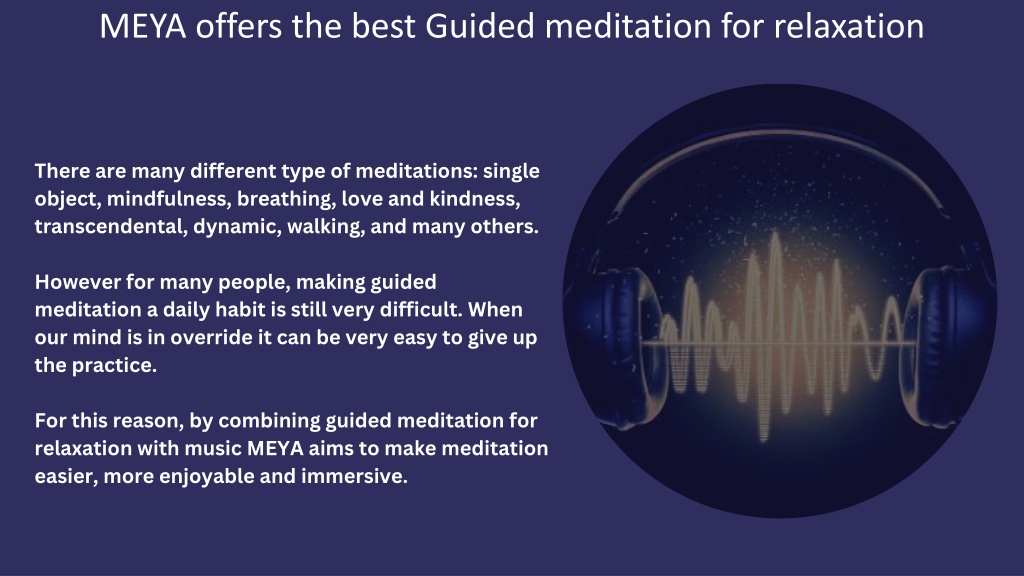 MEYA offers the best Guided meditation for relaxation

There are many different type of meditations: single object, mindfulness, breathing, love and kindness, transcendental, dynamic, walking, and many others.

However for many people, making guided meditation a daily habit is still very difficult. When our mind is in override it can be very easy to give up the practice.

For this reason, by combining guided meditation for relaxation with music MEYA aims to make meditation easier, more enjoyable and immersive.